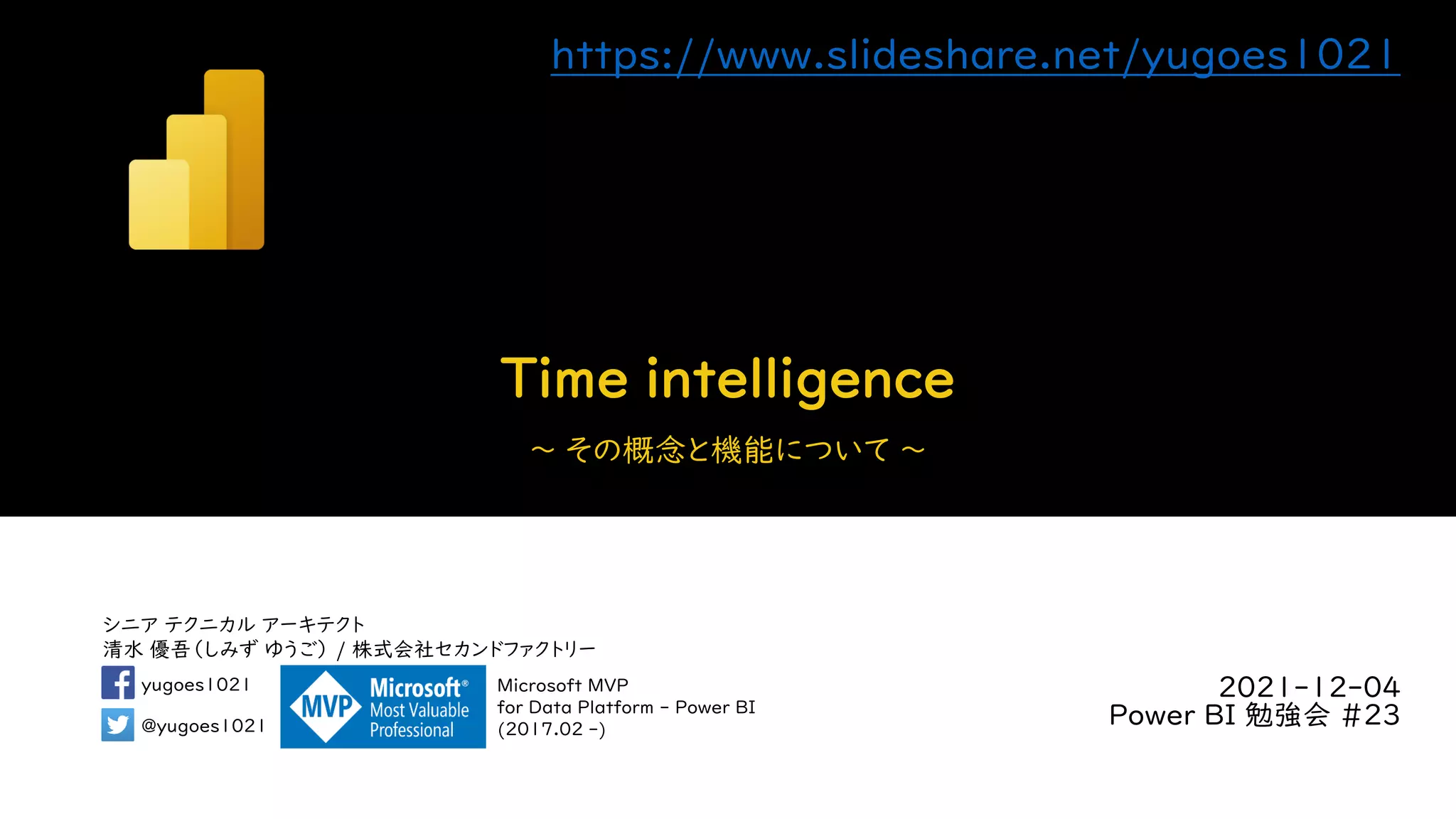 https://www.slideshare.net/yugoes1021

Time intelligence

～ その概念と機能について ～

シニア テクニカル アーキテクト
清水 優吾（しみず ゆうご） / 株式会社セカンドファクトリー

yugoes1021

@yugoes1021

MVP Microsoft® Most Valuable Professional

Microsoft MVP
for Data Platform - Power BI
(2017.02 -)

2021-12-04
Power BI 勉強会 #23